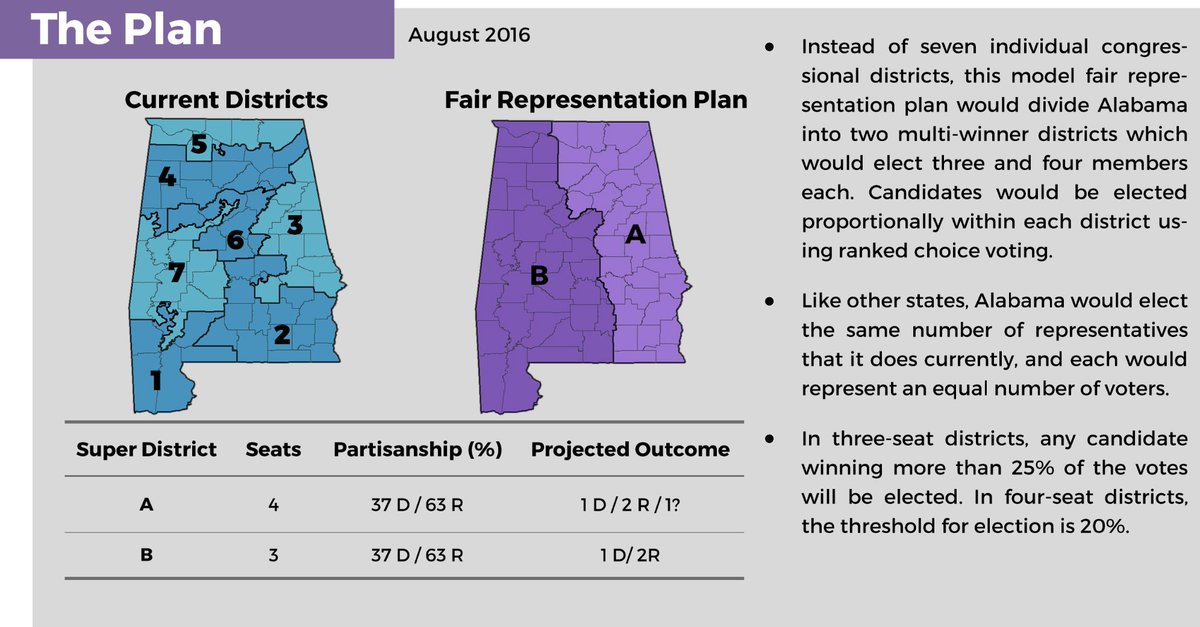 The Plan

August 2016

Current Districts

5
4
3
6
7
2
1

Fair Representation Plan

A
B

| Super District | Seats | Partisanship (%) | Projected Outcome |
|---|---|---|---|
| A | 4 | 37 D / 63 R | 1 D / 2 R / 1? |
| B | 3 | 37 D / 63 R | 1 D/ 2R |

• Instead of seven individual congressional districts, this model fair representation plan would divide Alabama into two multi-winner districts which would elect three and four members each. Candidates would be elected proportionally within each district using ranked choice voting.

• Like other states, Alabama would elect the same number of representatives that it does currently, and each would represent an equal number of voters.

• In three-seat districts, any candidate winning more than 25% of the votes will be elected. In four-seat districts, the threshold for election is 20%.